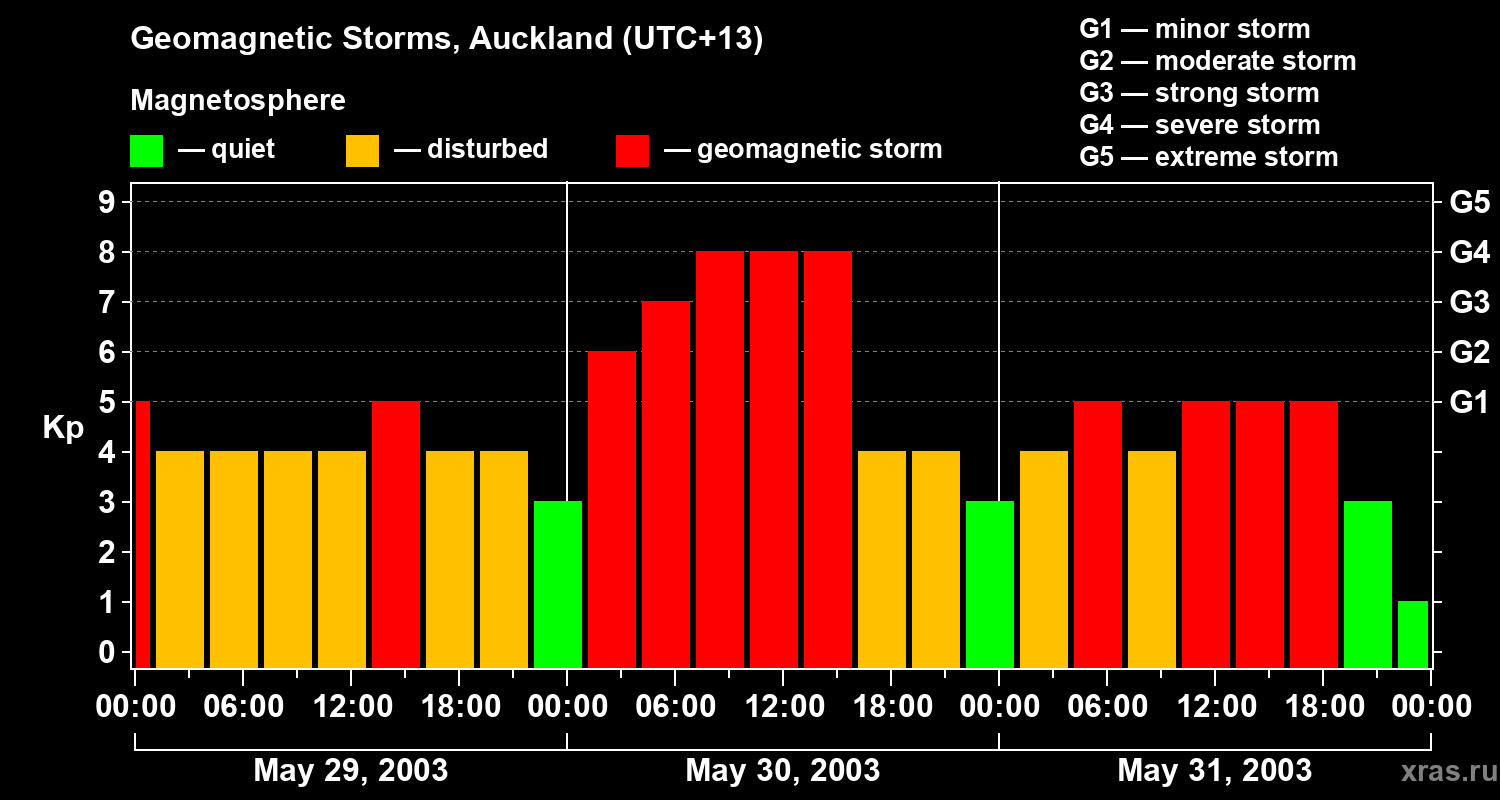 Geomagnetic Storms, Auckland (UTC+13)

Magnetosphere

— quiet — disturbed — geomagnetic storm

G1 — minor storm
G2 — moderate storm
G3 — strong storm
G4 — severe storm
G5 — extreme storm

Kp

9
8
7
6
5
4
3
2
1
0

G5
G4
G3
G2
G1

00:00 06:00 12:00 18:00 00:00 06:00 12:00 18:00 00:00 06:00 12:00 18:00 00:00

May 29, 2003
May 30, 2003
May 31, 2003

xras.ru